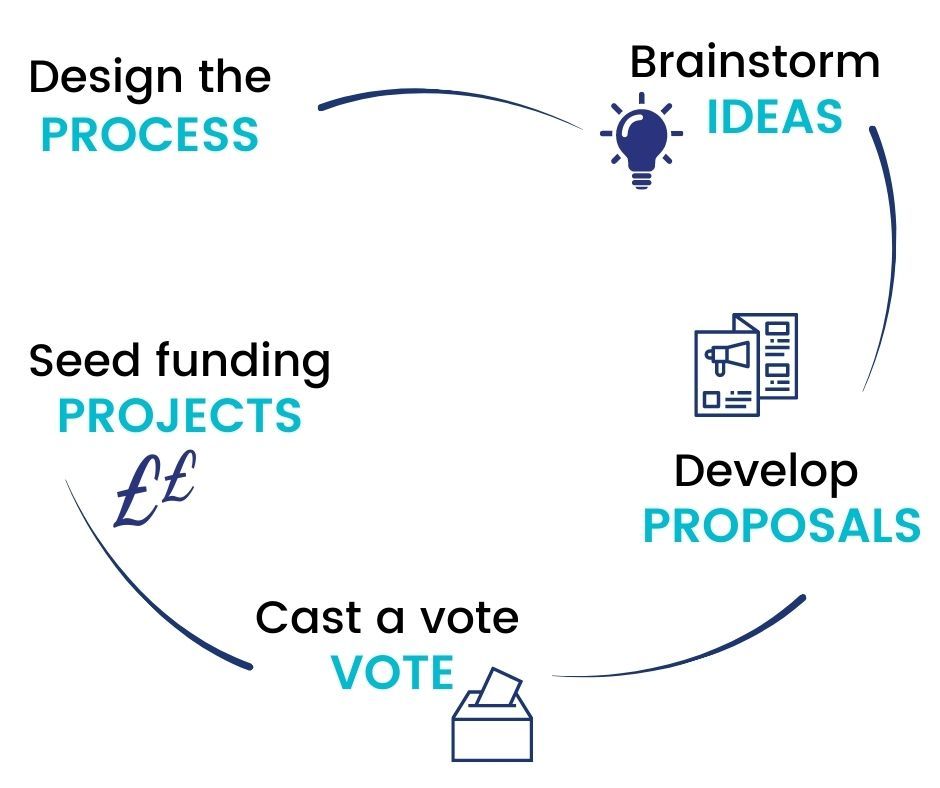 Design the
PROCESS

Brainstorm
IDEAS

Develop
PROPOSALS

Cast a vote
VOTE

Seed funding
PROJECTS
££